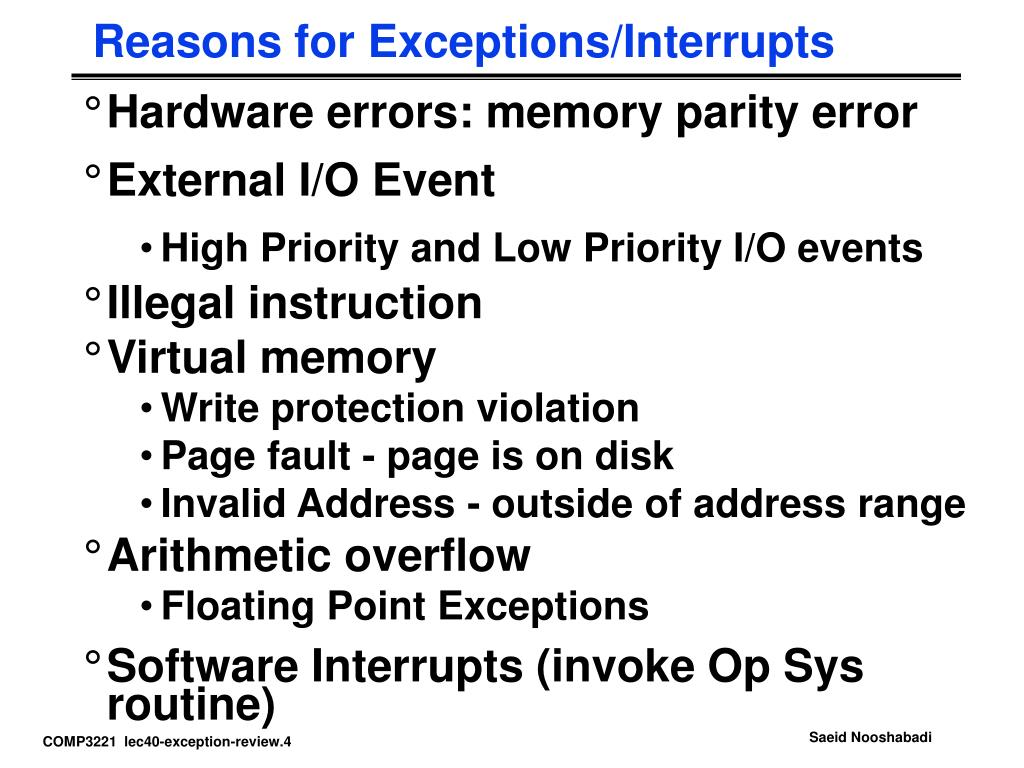 Reasons for Exceptions/Interrupts

° Hardware errors: memory parity error

° External I/O Event

• High Priority and Low Priority I/O events

° Illegal instruction

° Virtual memory

• Write protection violation

• Page fault - page is on disk

• Invalid Address - outside of address range

° Arithmetic overflow

• Floating Point Exceptions

° Software Interrupts (invoke Op Sys routine)

COMP3221 lec40-exception-review.4

Saeid Nooshabadi